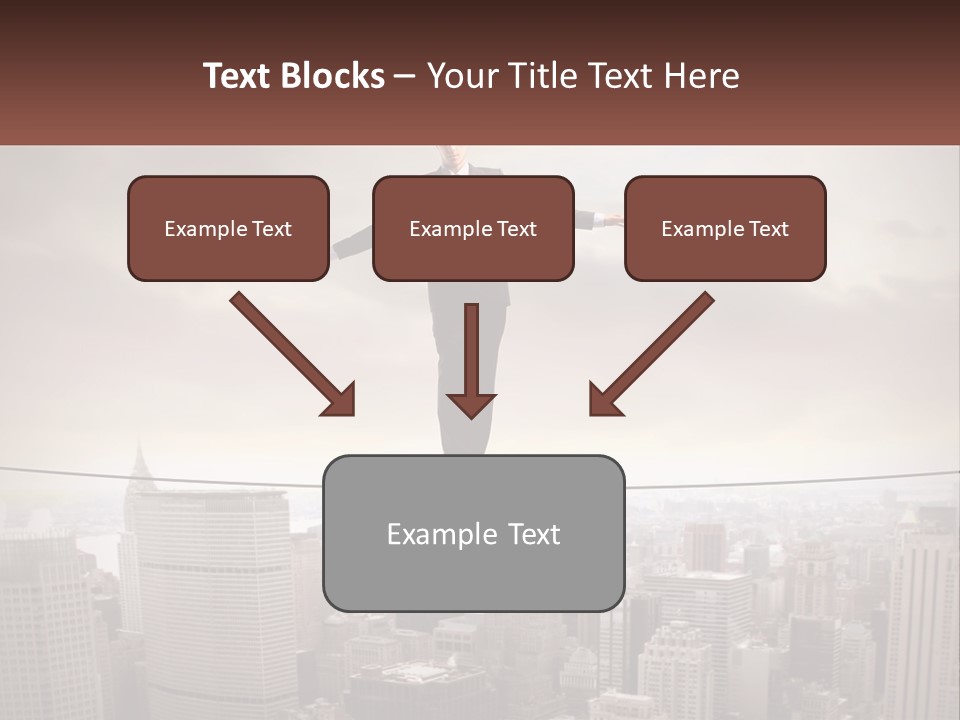 Text Blocks – Your Title Text Here

Example Text

Example Text

Example Text

Example Text